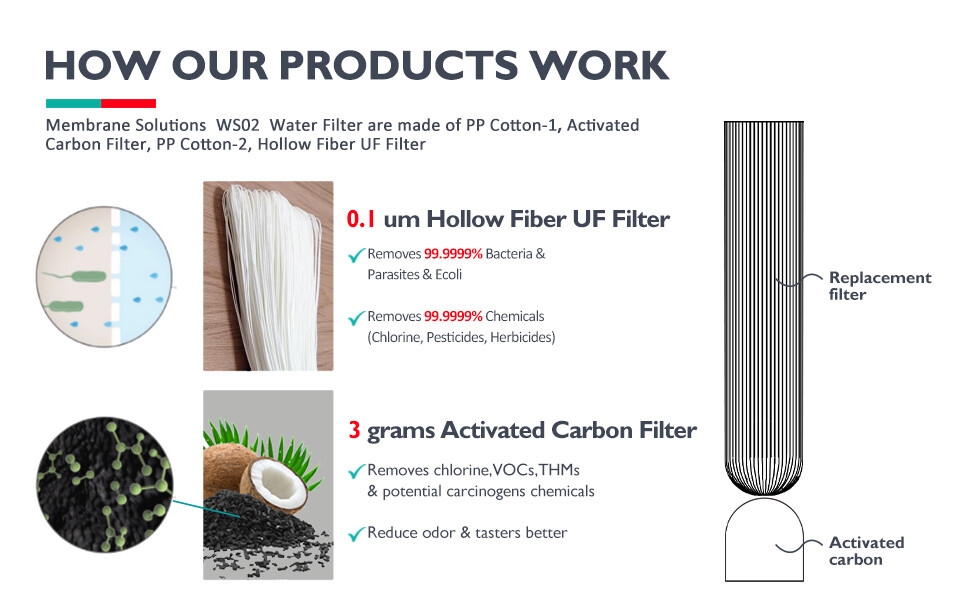 HOW OUR PRODUCTS WORK

Membrane Solutions WS02 Water Filter are made of PP Cotton-1, Activated Carbon Filter, PP Cotton-2, Hollow Fiber UF Filter

0.1 um Hollow Fiber UF Filter

✓ Removes 99.9999% Bacteria & Parasites & Ecoli

✓ Removes 99.9999% Chemicals (Chlorine, Pesticides, Herbicides)

3 grams Activated Carbon Filter

✓ Removes chlorine,VOCs,THMs & potential carcinogens chemicals

✓ Reduce odor & tasters better

Replacement filter

Activated carbon